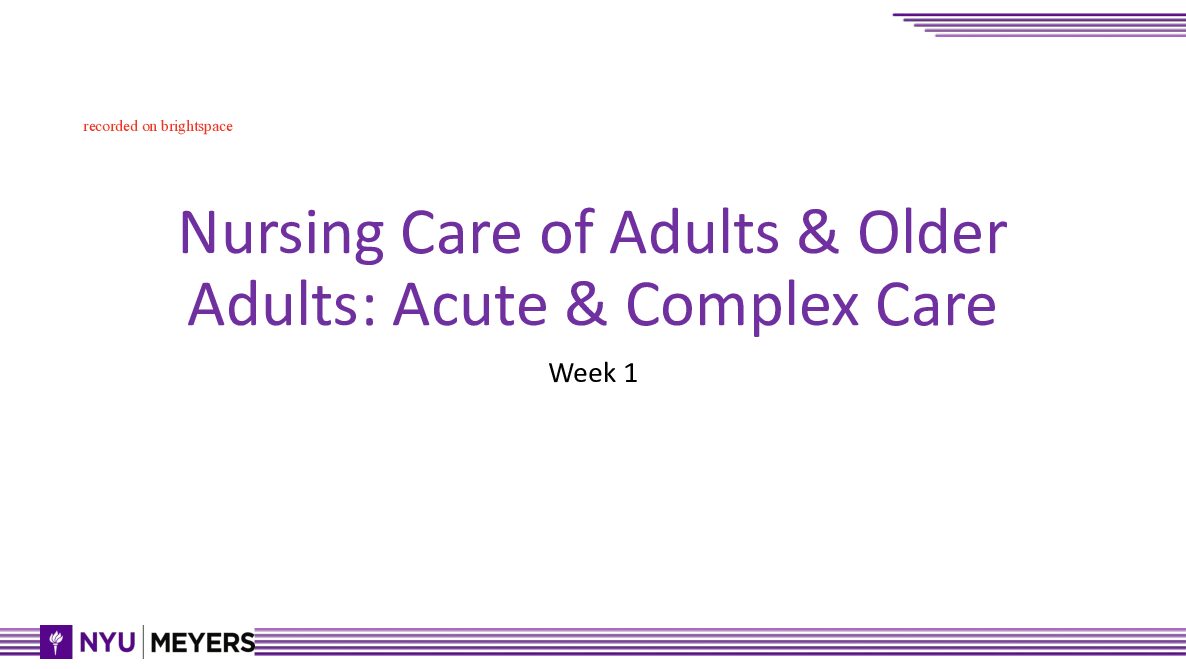 recorded on brightspace

Nursing Care of Adults & Older Adults: Acute & Complex Care

Week 1

NYU MEYERS